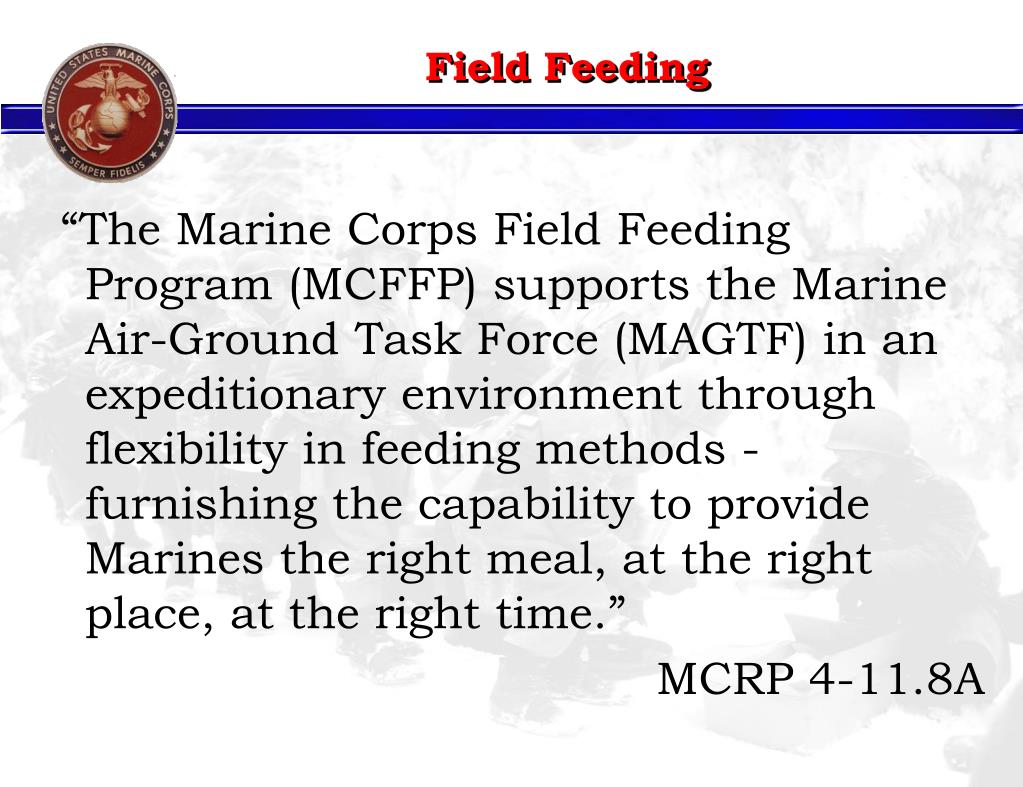 UNITED STATES MARINE CORPS
SEMPER FIDELIS

Field Feeding

“The Marine Corps Field Feeding Program (MCFFP) supports the Marine Air-Ground Task Force (MAGTF) in an expeditionary environment through flexibility in feeding methods - furnishing the capability to provide Marines the right meal, at the right place, at the right time.”

MCRP 4-11.8A